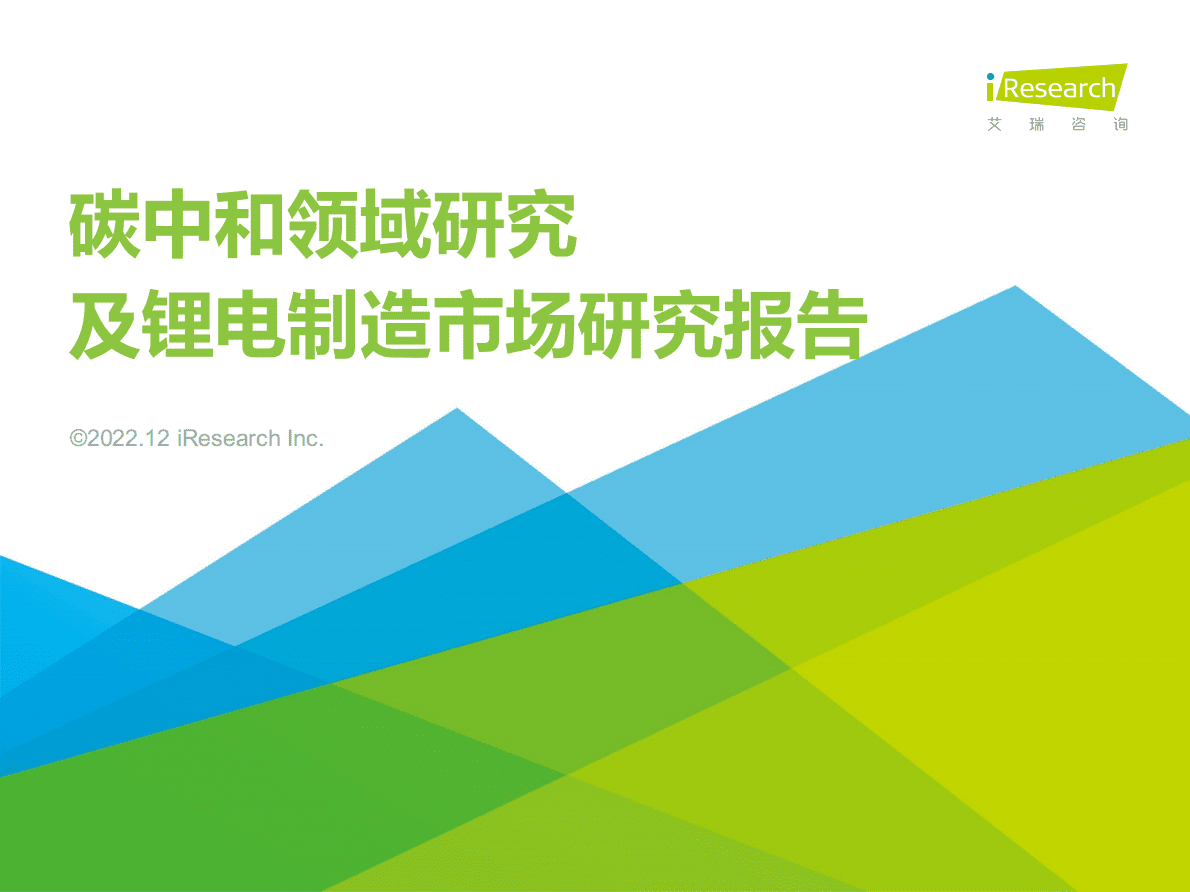 iResearch
艾 瑞 咨 询

碳中和领域研究
及锂电制造市场研究报告

©2022.12 iResearch Inc.